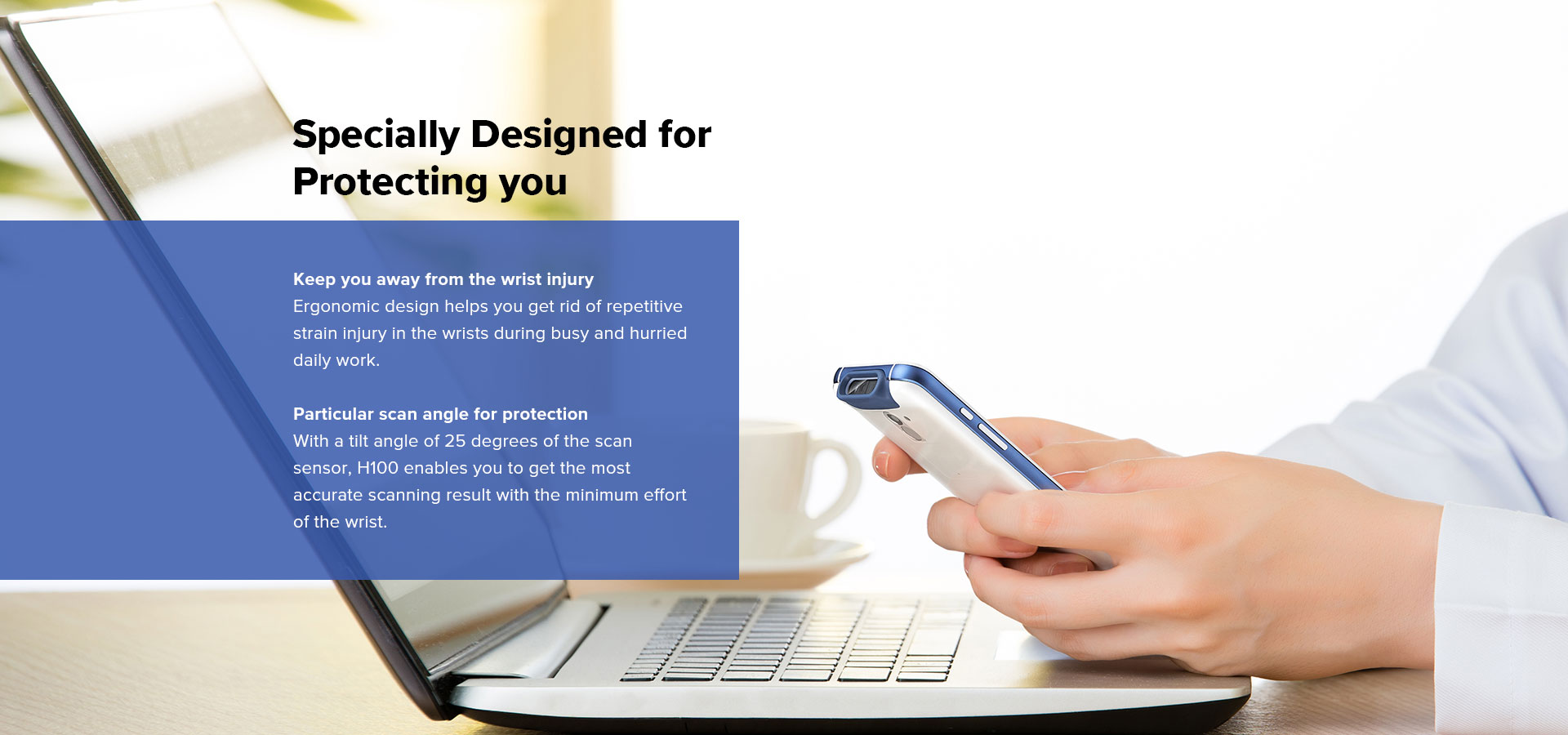 Specially Designed for Protecting you

Keep you away from the wrist injury
Ergonomic design helps you get rid of repetitive strain injury in the wrists during busy and hurried daily work.

Particular scan angle for protection
With a tilt angle of 25 degrees of the scan sensor, H100 enables you to get the most accurate scanning result with the minimum effort of the wrist.